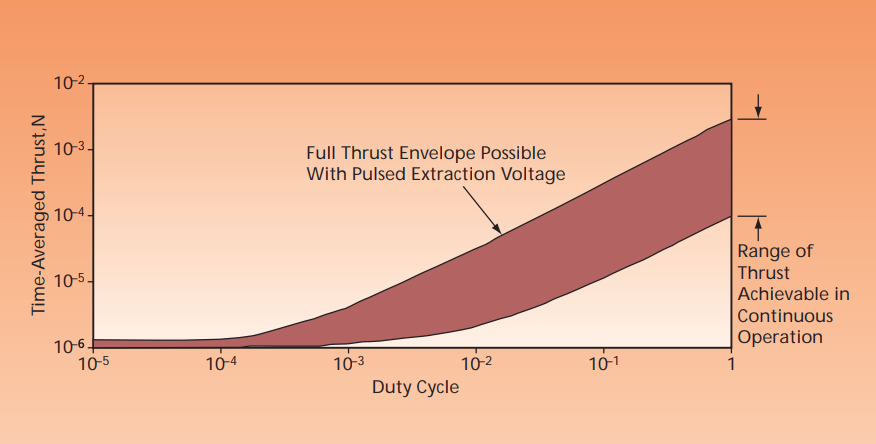 Time-Averaged Thrust, N

$10^{-2}$

$10^{-3}$

$10^{-4}$

$10^{-5}$

$10^{-6}$

Full Thrust Envelope Possible With Pulsed Extraction Voltage

Range of Thrust Achievable in Continuous Operation

$10^{-5}$ $10^{-4}$ $10^{-3}$ $10^{-2}$ $10^{-1}$ 1

Duty Cycle